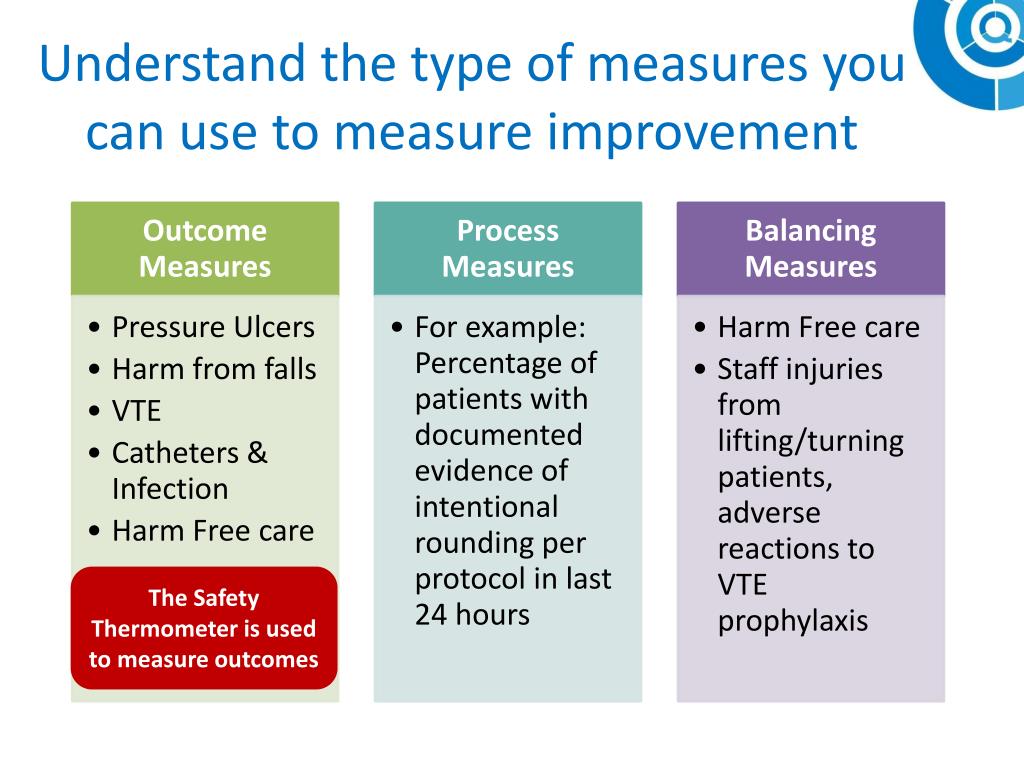 Understand the type of measures you can use to measure improvement

Outcome Measures

• Pressure Ulcers
• Harm from falls
• VTE
• Catheters & Infection
• Harm Free care

The Safety Thermometer is used to measure outcomes

Process Measures

• For example: Percentage of patients with documented evidence of intentional rounding per protocol in last 24 hours

Balancing Measures

• Harm Free care
• Staff injuries from lifting/turning patients, adverse reactions to VTE prophylaxis